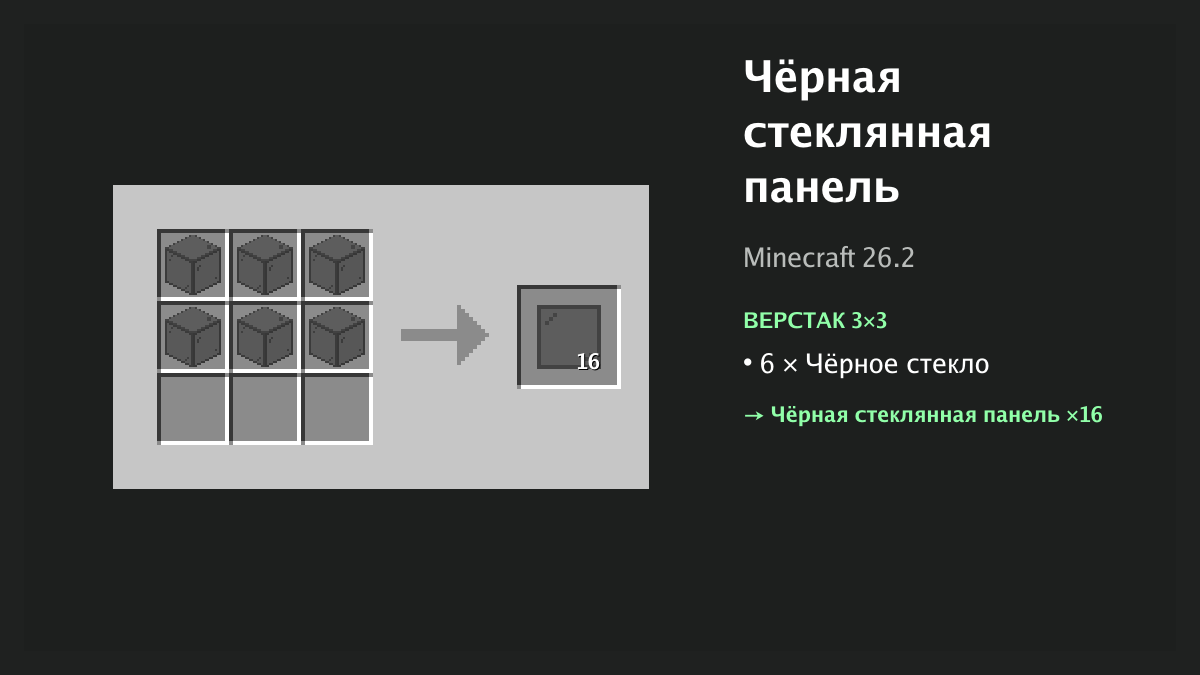 16

Чёрная стеклянная панель

Minecraft 26.2

ВЕРСТАК 3×3

• 6 × Чёрное стекло

→ Чёрная стеклянная панель ×16